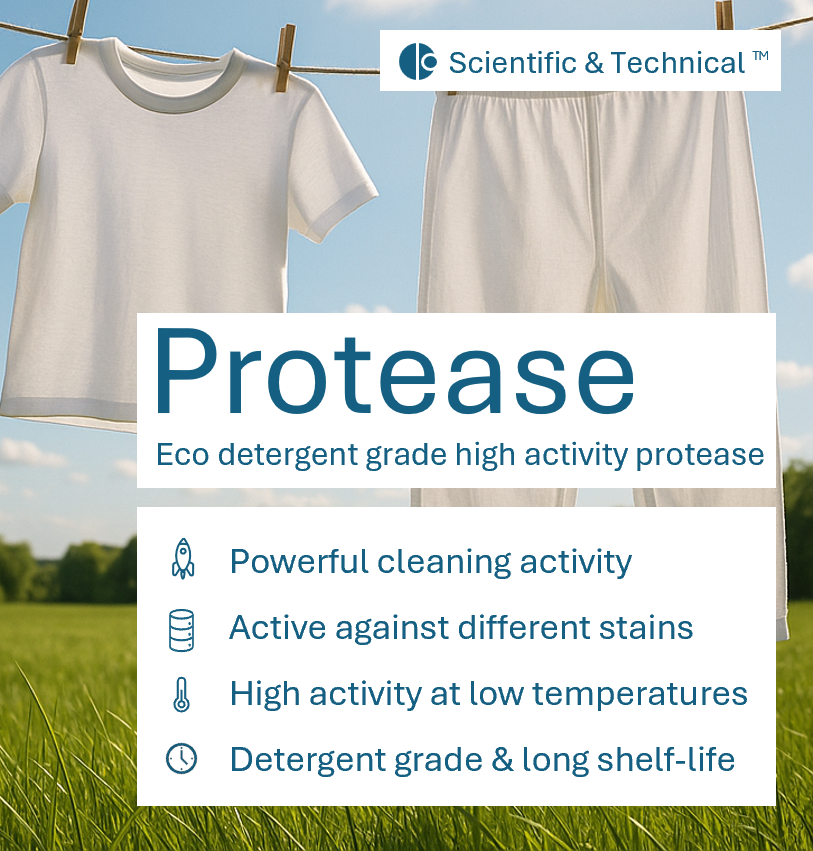 Scientific & Technical ™

Protease

Eco detergent grade high activity protease

Powerful cleaning activity

Active against different stains

High activity at low temperatures

Detergent grade & long shelf-life